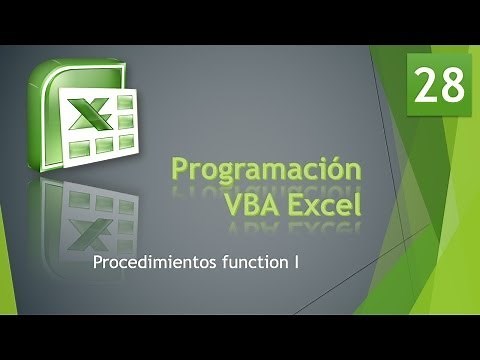 28

Programación VBA Excel

Procedimientos function I